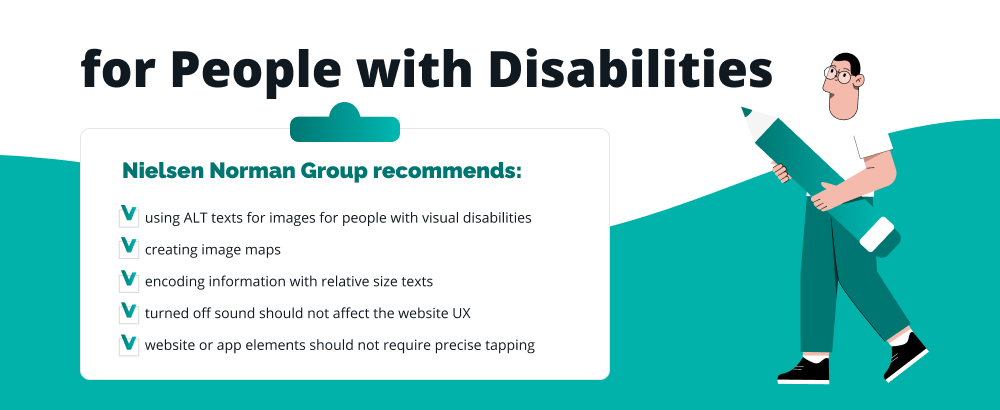 for People with Disabilities

Nielsen Norman Group recommends:

using ALT texts for images for people with visual disabilities

creating image maps

encoding information with relative size texts

turned off sound should not affect the website UX

website or app elements should not require precise tapping